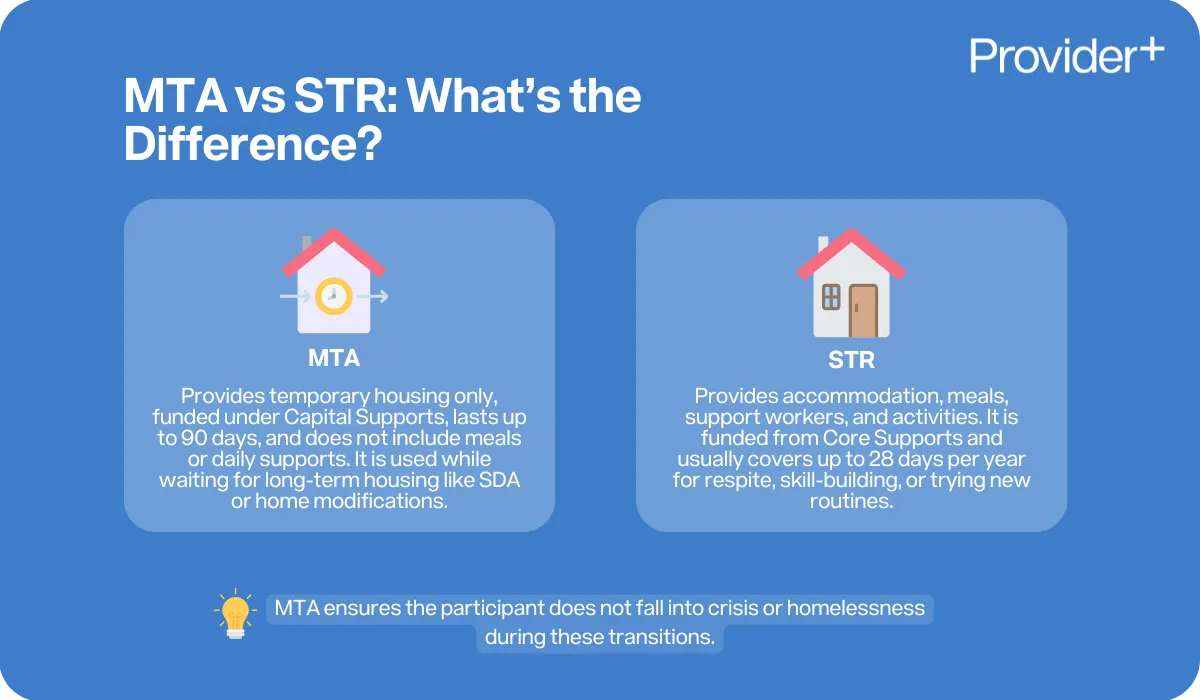 Provider+

MTA vs STR: What's the Difference?

MTA

Provides temporary housing only, funded under Capital Supports, lasts up to 90 days, and does not include meals or daily supports. It is used while waiting for long-term housing like SDA or home modifications.

STR

Provides accommodation, meals, support workers, and activities. It is funded from Core Supports and usually covers up to 28 days per year for respite, skill-building, or trying new routines.

MTA ensures the participant does not fall into crisis or homelessness during these transitions.